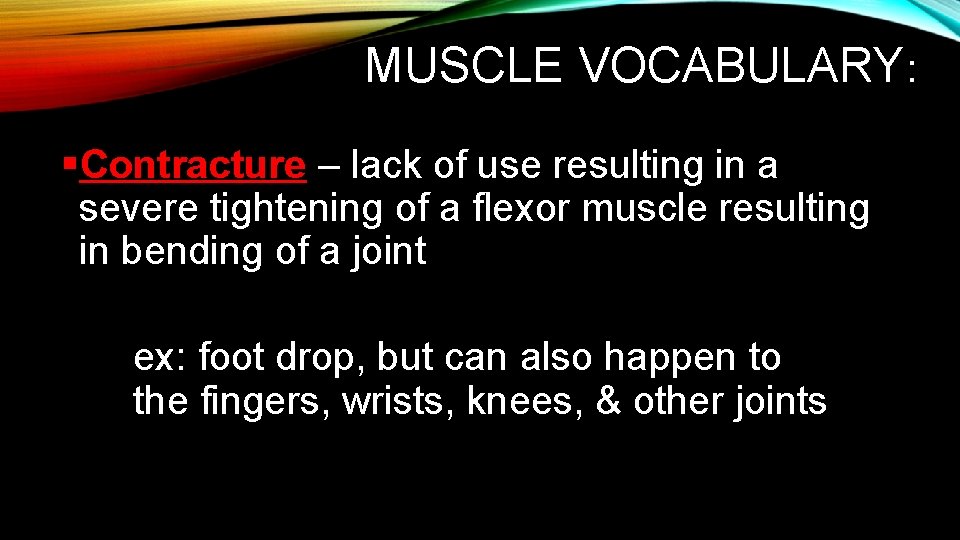 MUSCLE VOCABULARY:

▪Contracture – lack of use resulting in a severe tightening of a flexor muscle resulting in bending of a joint

ex: foot drop, but can also happen to the fingers, wrists, knees, & other joints